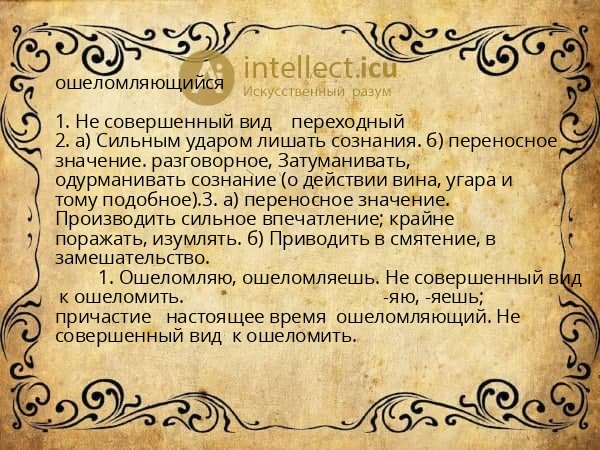 intellect.icu
Искусственный разум

ошеломляющийся

1. Не совершенный вид переходный
2. а) Сильным ударом лишать сознания. б) переносное значение. разговорное, Затуманивать, одурманивать сознание (о действии вина, угара и тому подобное).3. а) переносное значение. Производить сильное впечатление; крайне поражать, изумлять. б) Приводить в смятение, в замешательство.
1. Ошеломляю, ошеломляешь. Не совершенный вид к ошеломить. -яю, -яешь; причастие настоящее время ошеломляющий. Не совершенный вид к ошеломить.